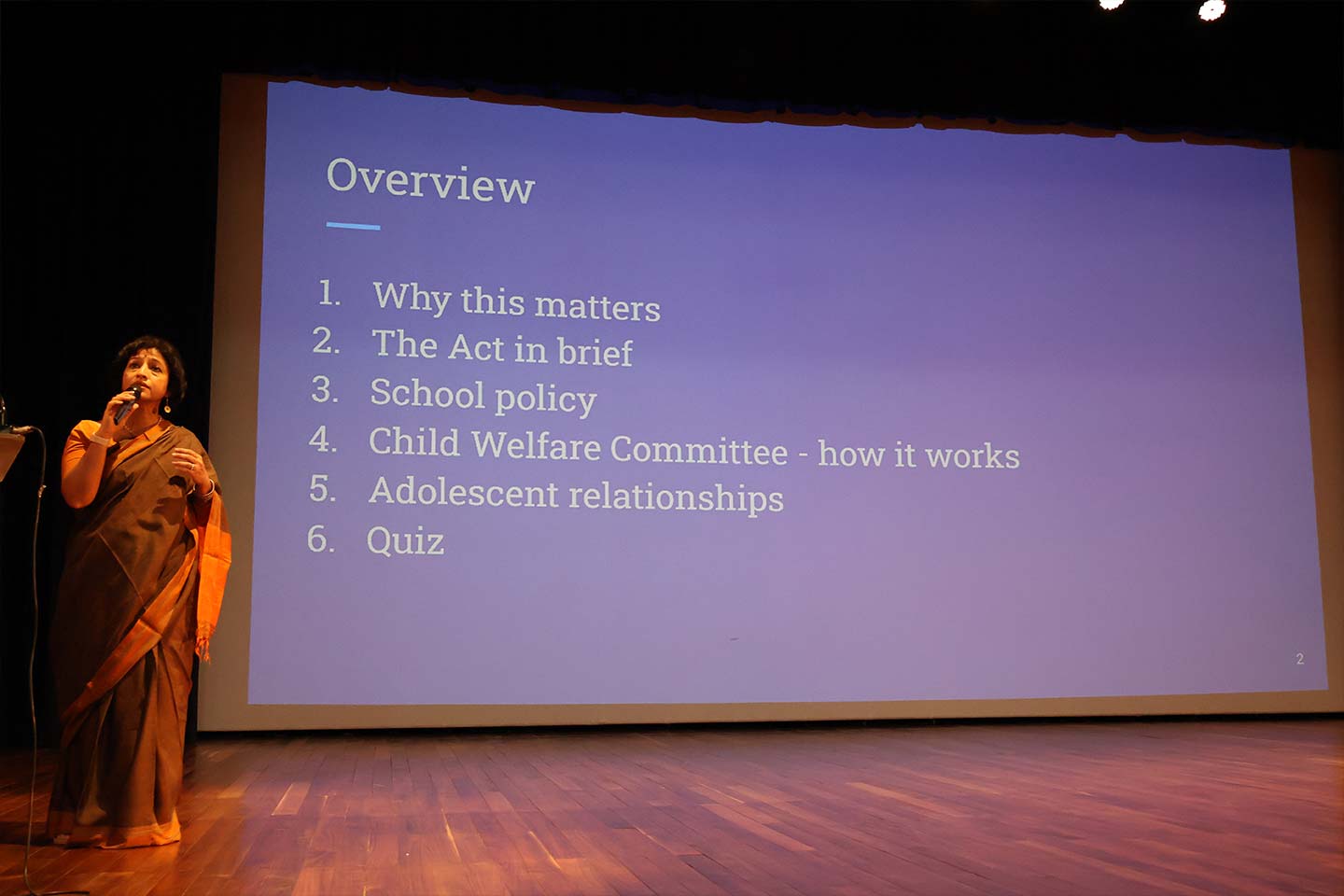 Overview

1. Why this matters
2. The Act in brief
3. School policy
4. Child Welfare Committee - how it works
5. Adolescent relationships
6. Quiz

2